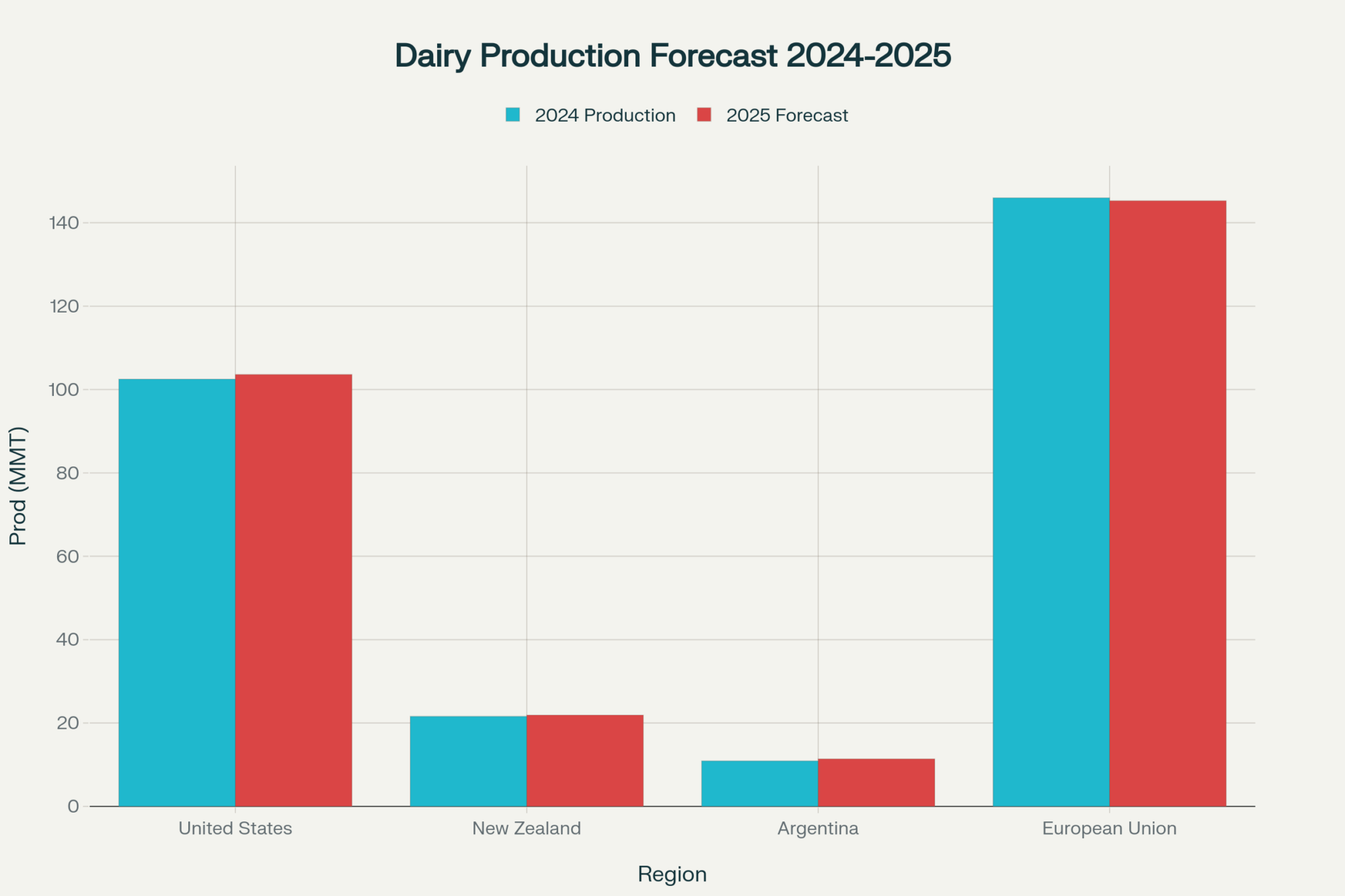 Dairy Production Forecast 2024-2025

2024 Production
2025 Forecast

Prod (MMT)

140
120
100
80
60
40
20
0

United States
New Zealand
Argentina
European Union

Region